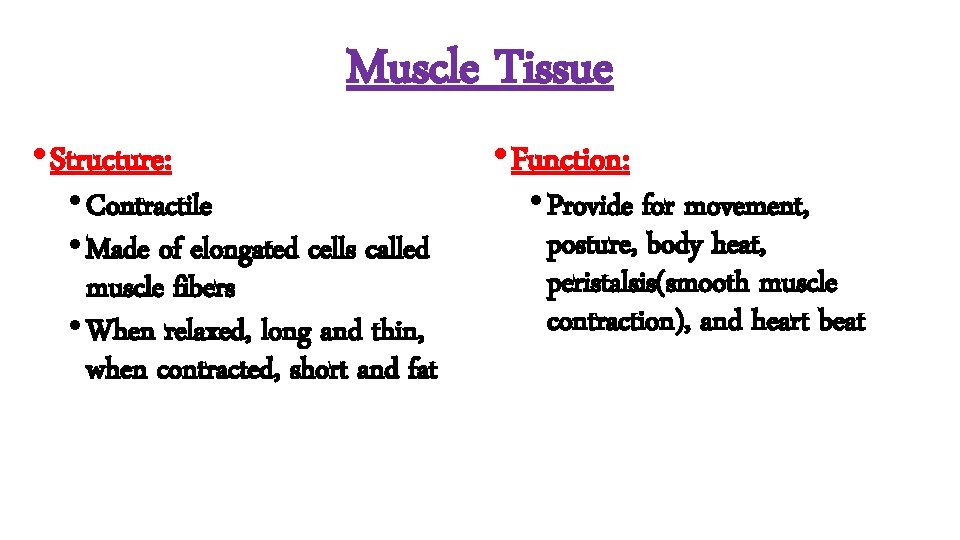 Muscle Tissue

• Structure:
• Contractile
• Made of elongated cells called muscle fibers
• When relaxed, long and thin, when contracted, short and fat

• Function:
• Provide for movement, posture, body heat, peristalsis(smooth muscle contraction), and heart beat